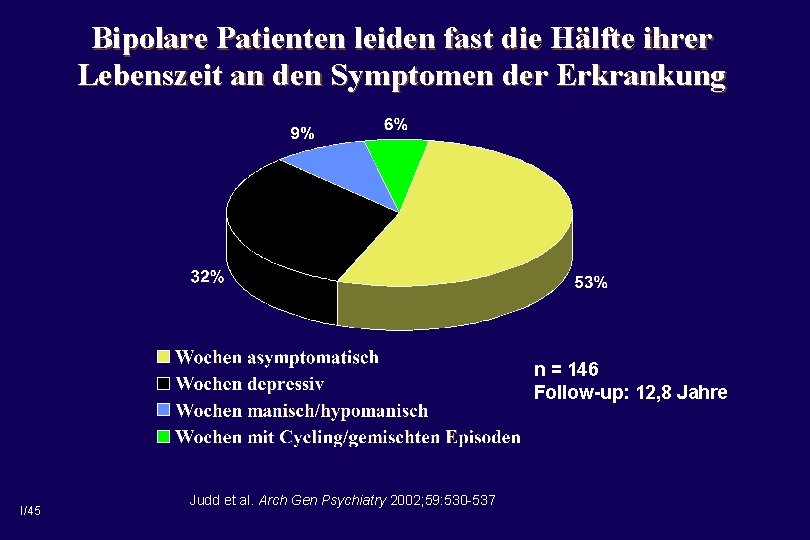 Bipolare Patienten leiden fast die Hälfte ihrer Lebenszeit an den Symptomen der Erkrankung

9%

6%

32%

53%

Wochen asymptomatisch
Wochen depressiv
Wochen manisch/hypomanisch
Wochen mit Cycling/gemischten Episoden

n = 146
Follow-up: 12,8 Jahre

Judd et al. Arch Gen Psychiatry 2002;59:530-537

I/45